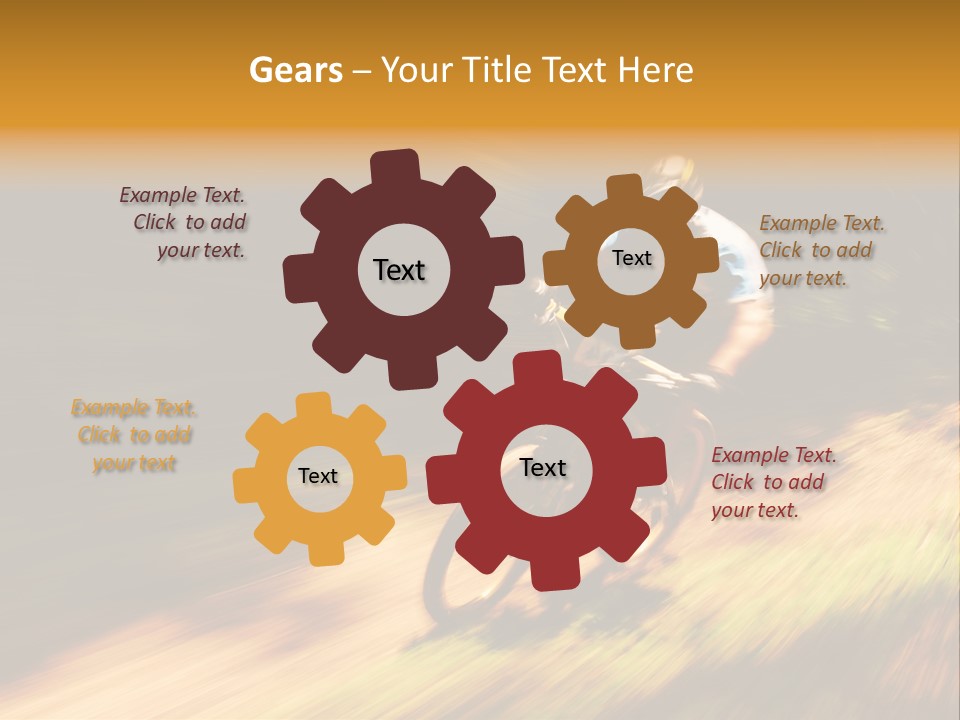 Gears – Your Title Text Here

Example Text. Click to add your text.

Text

Text

Example Text. Click to add your text.

Example Text. Click to add your text

Text

Text

Example Text. Click to add your text.